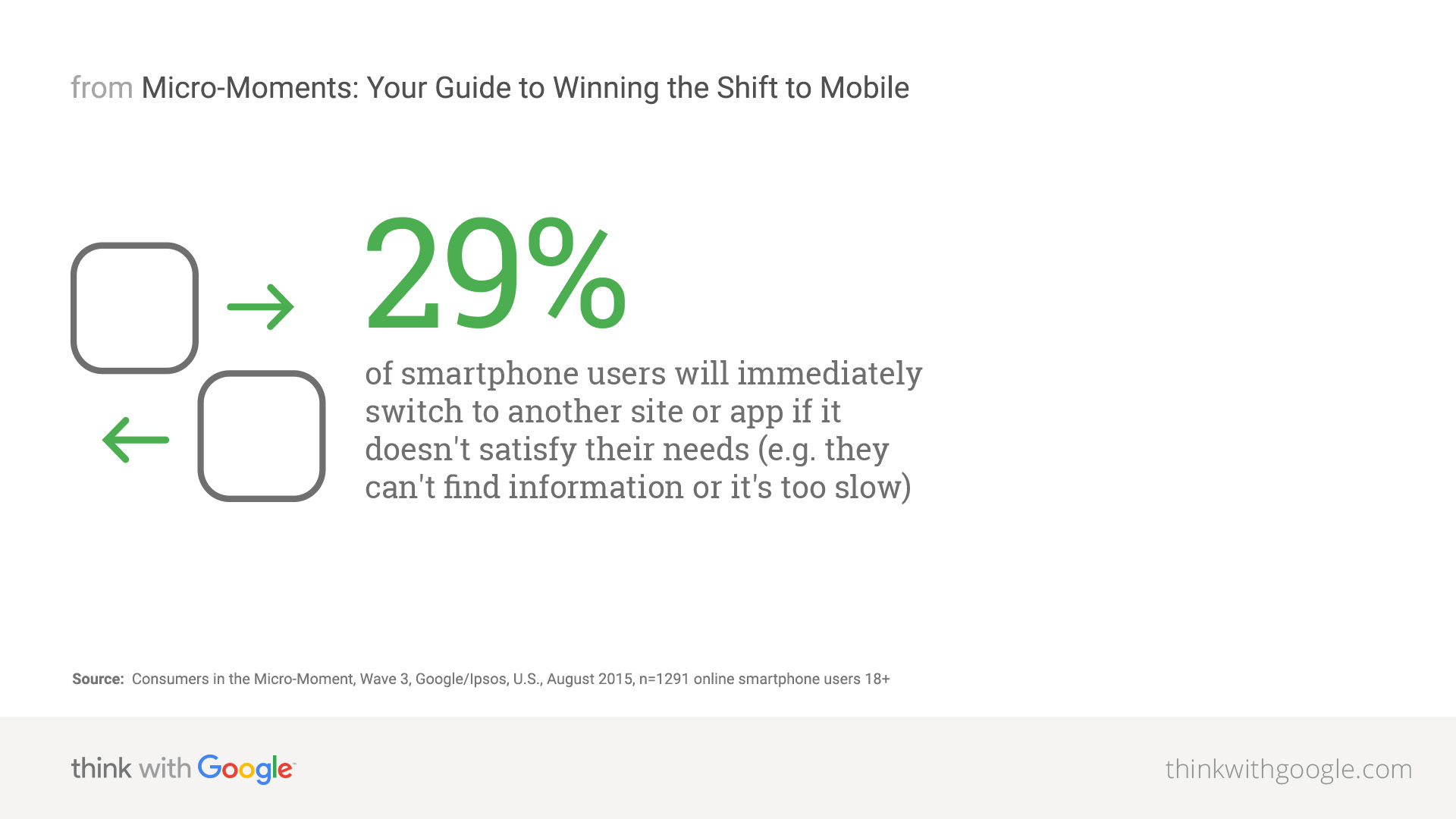 from Micro-Moments: Your Guide to Winning the Shift to Mobile

29%

of smartphone users will immediately switch to another site or app if it doesn't satisfy their needs (e.g. they can't find information or it's too slow)

Source: Consumers in the Micro-Moment, Wave 3, Google/Ipsos, U.S., August 2015, n=1291 online smartphone users 18+

think with Google

thinkwithgoogle.com